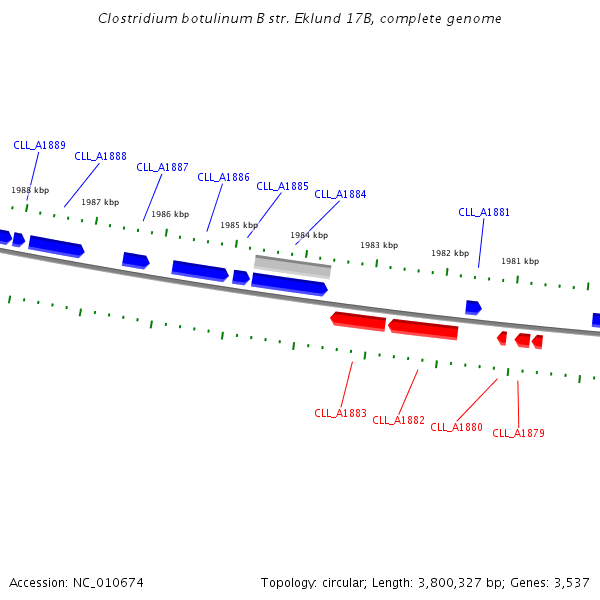 Clostridium botulinum B str. Eklund 17B, complete genome

CLL_A1889
CLL_A1888
CLL_A1887
CLL_A1886
CLL_A1885
CLL_A1884
CLL_A1881

1988 kbp
1987 kbp
1986 kbp
1985 kbp
1984 kbp
1983 kbp
1982 kbp
1981 kbp

CLL_A1883
CLL_A1882
CLL_A1880
CLL_A1879

Accession: NC_010674

Topology: circular; Length: 3,800,327 bp; Genes: 3,537